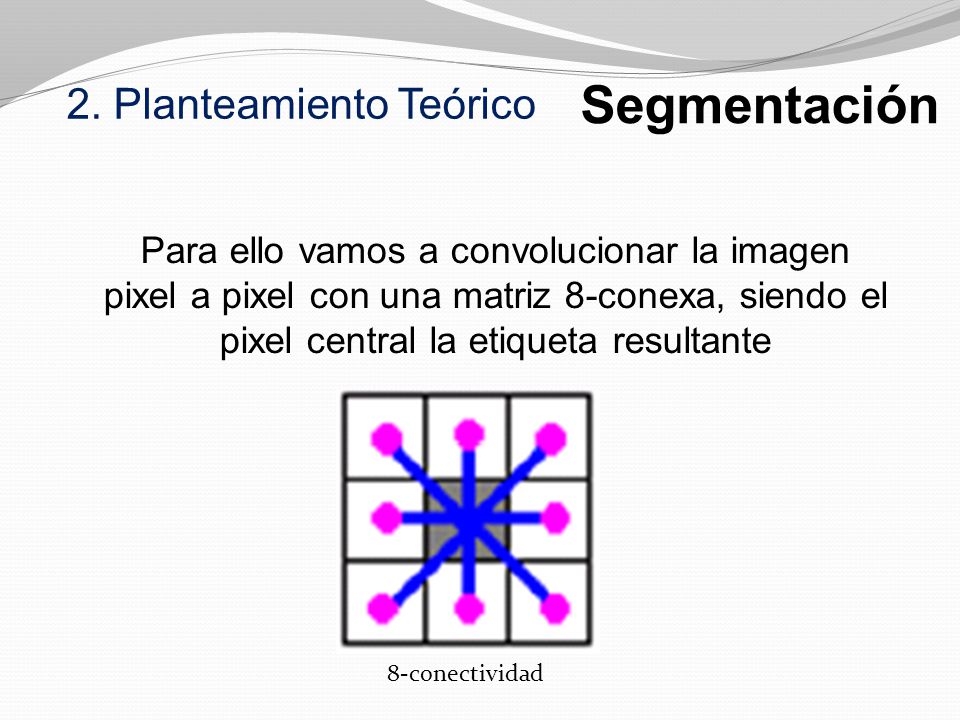 2. Planteamiento Teórico

Segmentación

Para ello vamos a convolucionar la imagen pixel a pixel con una matriz 8-conexa, siendo el pixel central la etiqueta resultante

8-conectividad